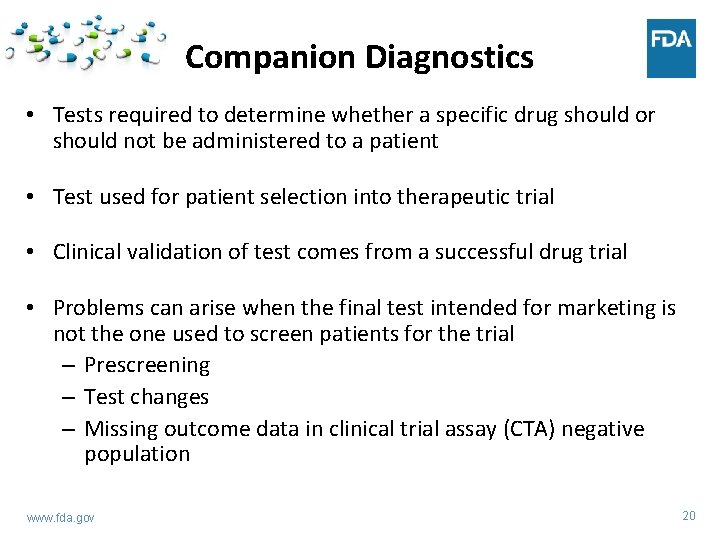 Companion Diagnostics

FDA

• Tests required to determine whether a specific drug should or should not be administered to a patient

• Test used for patient selection into therapeutic trial

• Clinical validation of test comes from a successful drug trial

• Problems can arise when the final test intended for marketing is not the one used to screen patients for the trial
– Prescreening
– Test changes
– Missing outcome data in clinical trial assay (CTA) negative population

www.fda.gov

20